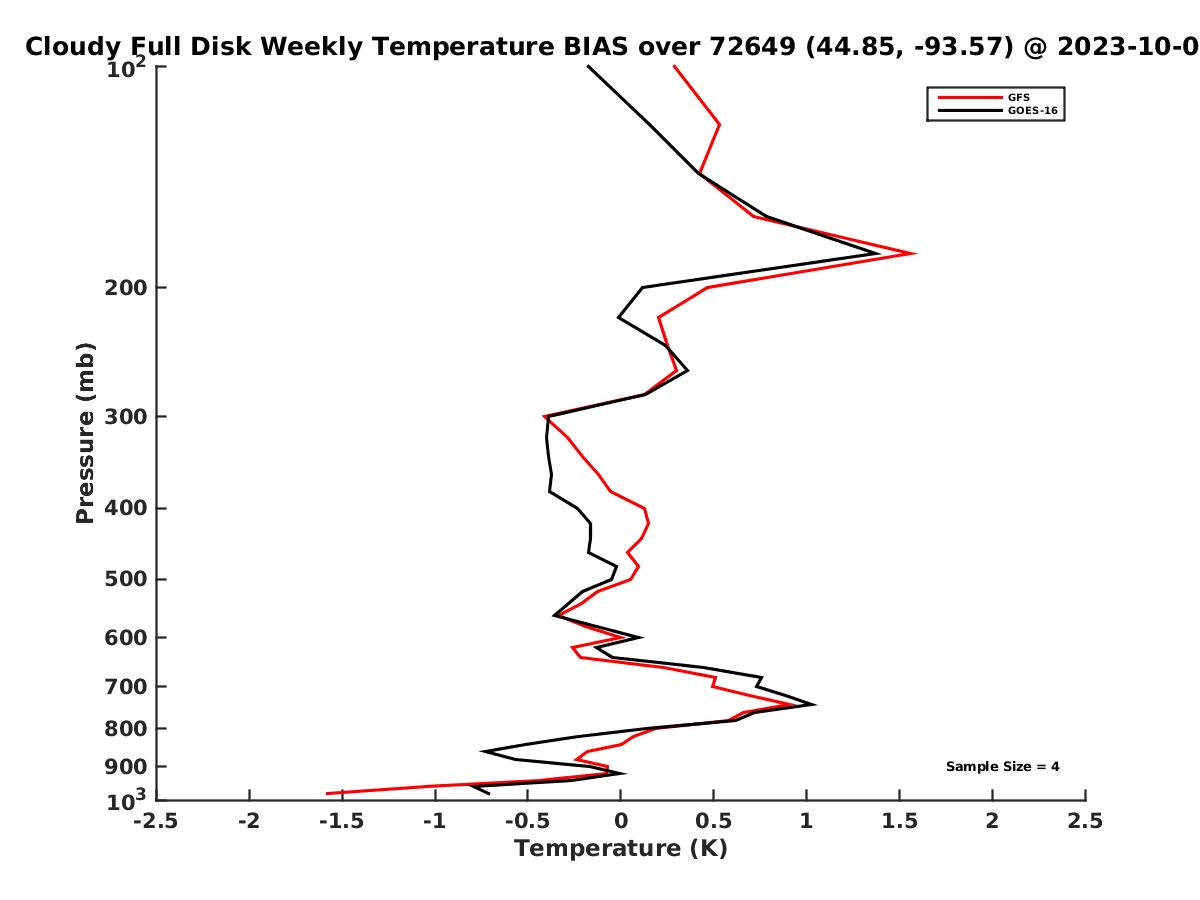 Cloudy Full Disk Weekly Temperature BIAS over 72649 (44.85, -93.57) @ 2023-10-0

GFS
GOES-16

Pressure (mb)

$10^2$
200
300
400
500
600
700
800
900
$10^3$

Sample Size = 4

-2.5 -2 -1.5 -1 -0.5 0 0.5 1 1.5 2 2.5

Temperature (K)